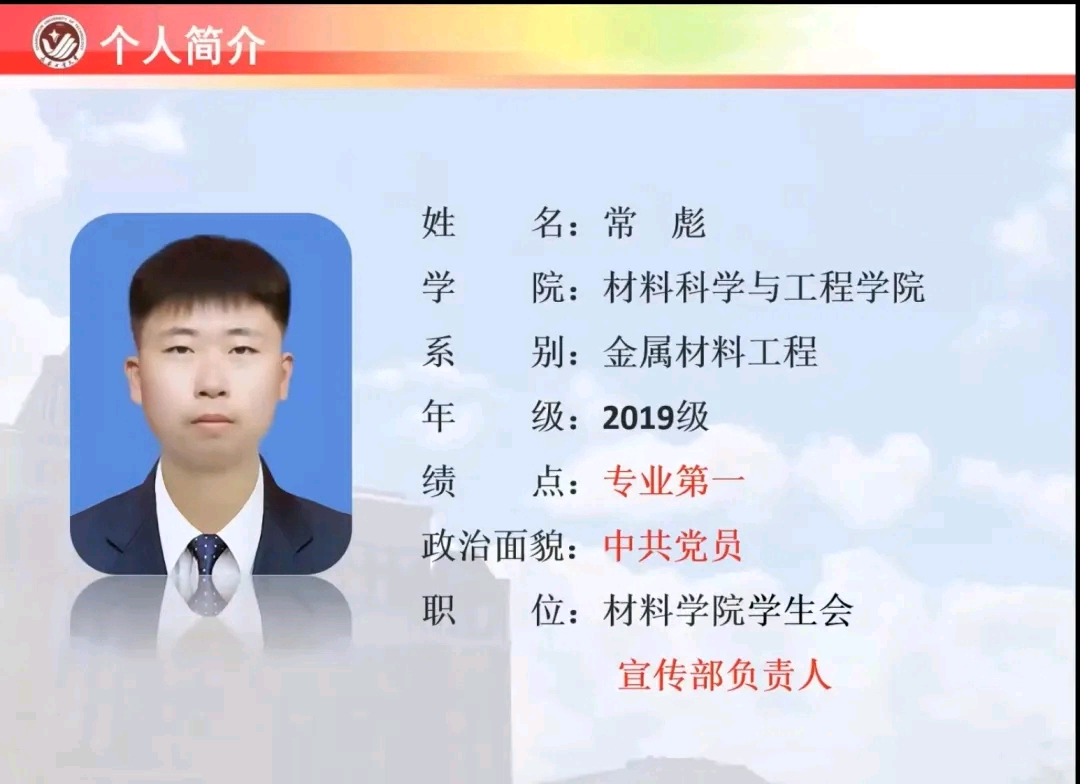 个人简介

姓　　名：常　彪
学　　院：材料科学与工程学院
系　　别：金属材料工程
年　　级：2019级
绩　　点：专业第一
政治面貌：中共党员
职　　位：材料学院学生会
宣传部负责人